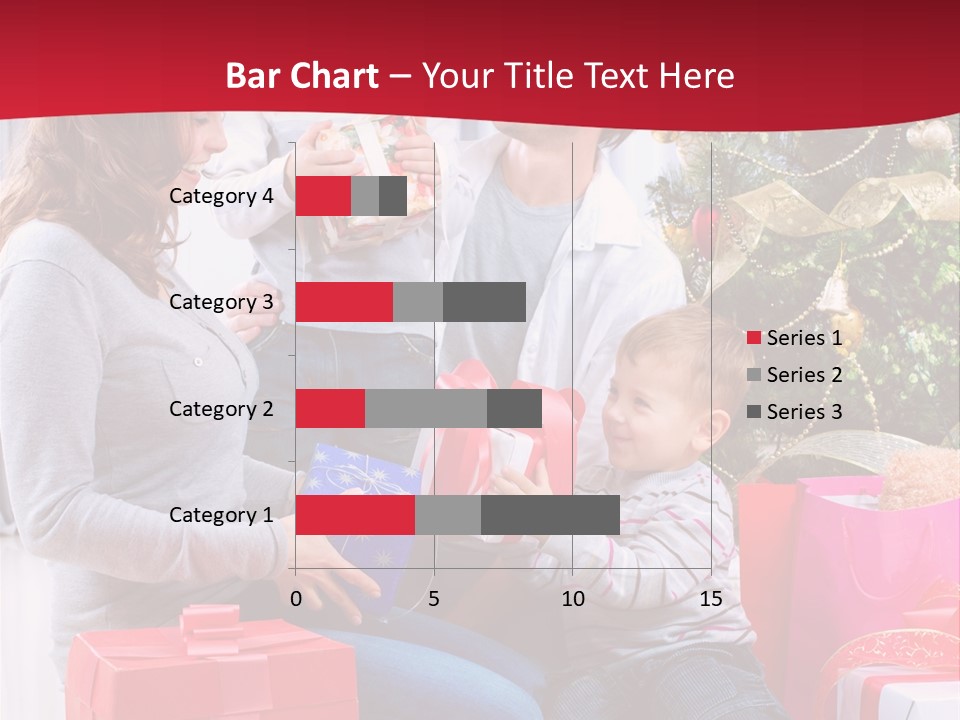 Bar Chart – Your Title Text Here

Category 4
Category 3
Category 2
Category 1

0
5
10
15

Series 1
Series 2
Series 3